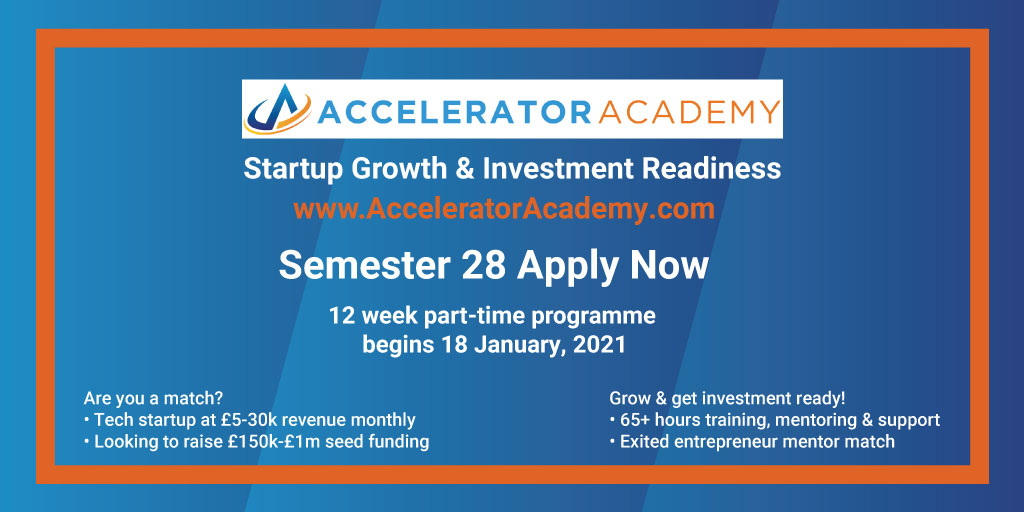 ACCELERATOR ACADEMY

Startup Growth & Investment Readiness
www.AcceleratorAcademy.com

Semester 28 Apply Now

12 week part-time programme
begins 18 January, 2021

Are you a match?
• Tech startup at £5-30k revenue monthly
• Looking to raise £150k-£1m seed funding

Grow & get investment ready!
• 65+ hours training, mentoring & support
• Exited entrepreneur mentor match